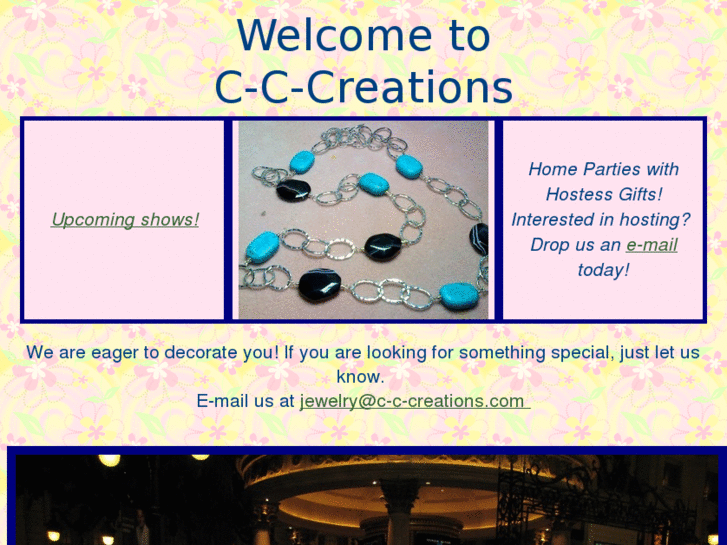 Welcome to
C-C-Creations

Upcoming shows!

Home Parties with Hostess Gifts! Interested in hosting? Drop us an e-mail today!

We are eager to decorate you! If you are looking for something special, just let us know.
E-mail us at jewelry@c-c-creations.com